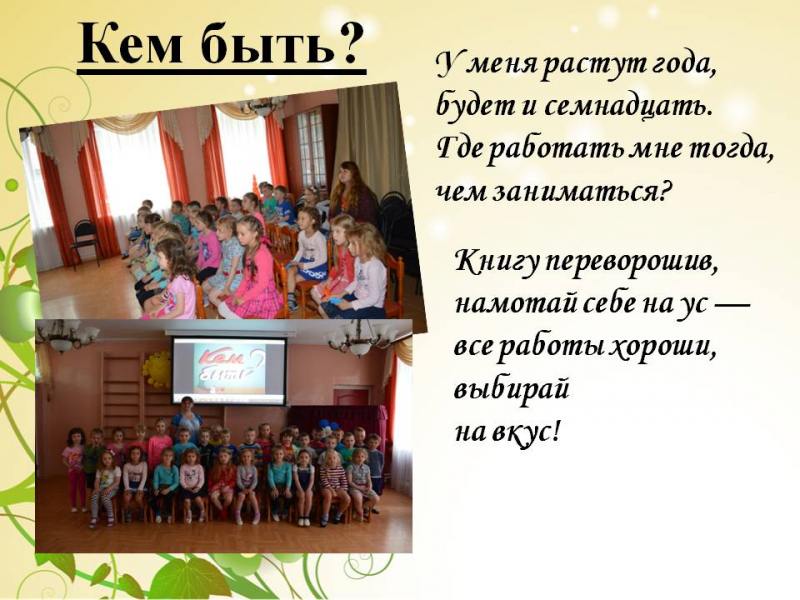 Кем быть?

У меня растут года,
будет и семнадцать.
Где работать мне тогда,
чем заниматься?

Книгу переворошив,
намотай себе на ус —
все работы хороши,
выбирай
на вкус!

Кем быть?